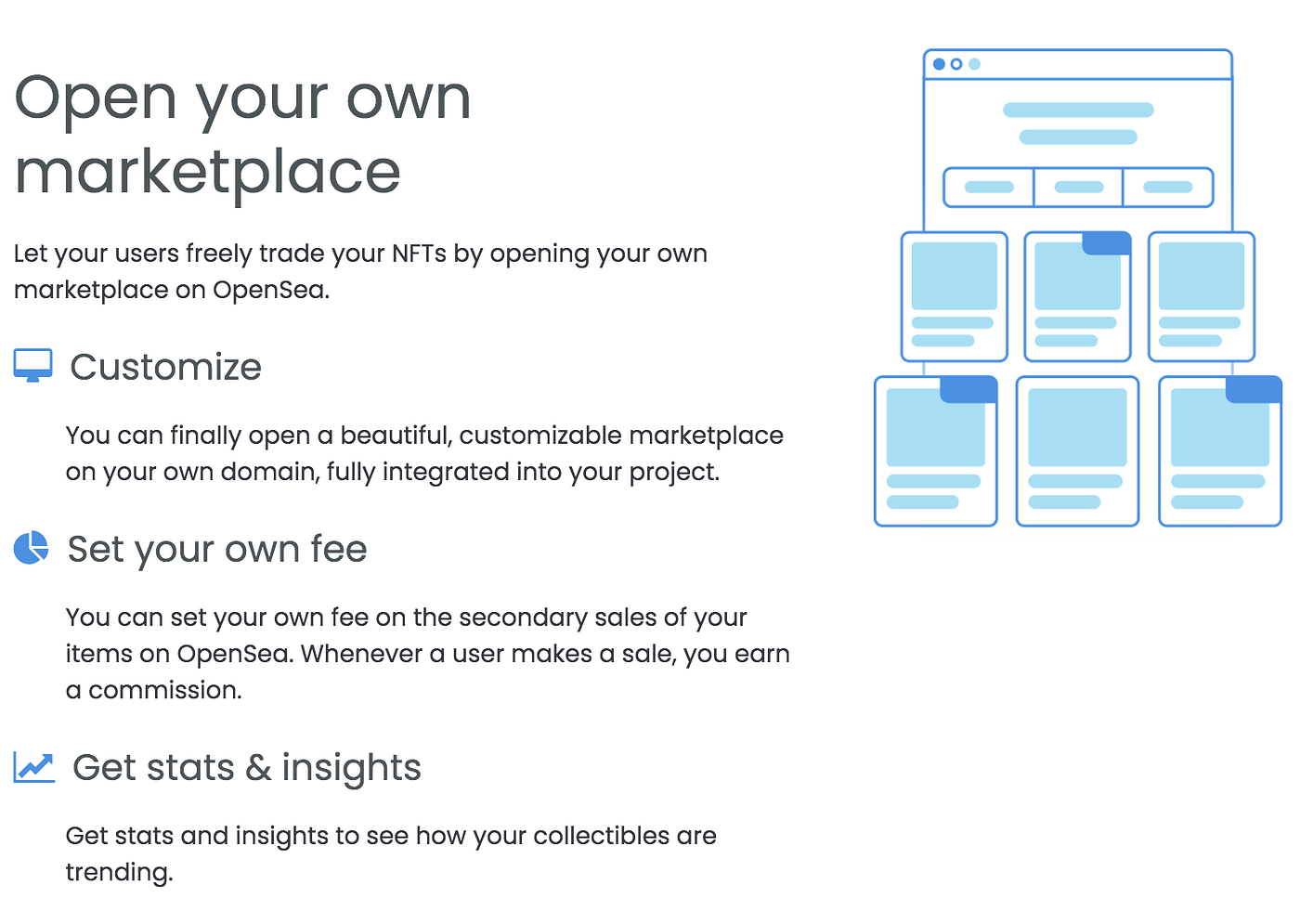 Open your own marketplace

Let your users freely trade your NFTs by opening your own marketplace on OpenSea.

Customize

You can finally open a beautiful, customizable marketplace on your own domain, fully integrated into your project.

Set your own fee

You can set your own fee on the secondary sales of your items on OpenSea. Whenever a user makes a sale, you earn a commission.

Get stats & insights

Get stats and insights to see how your collectibles are trending.